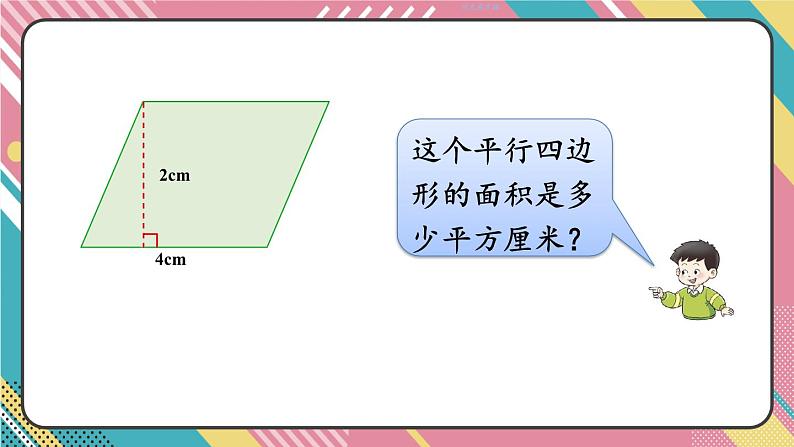 2cm

4cm

这个平行四边形的面积是多少平方厘米？